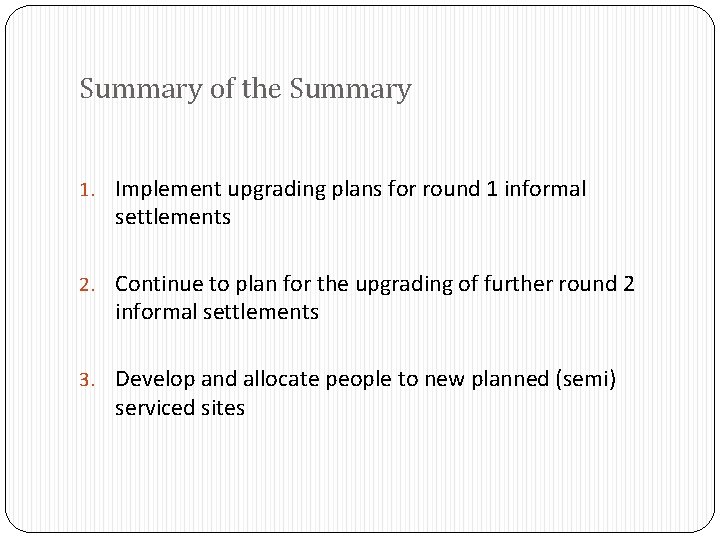 Summary of the Summary

1. Implement upgrading plans for round 1 informal settlements

2. Continue to plan for the upgrading of further round 2 informal settlements

3. Develop and allocate people to new planned (semi) serviced sites